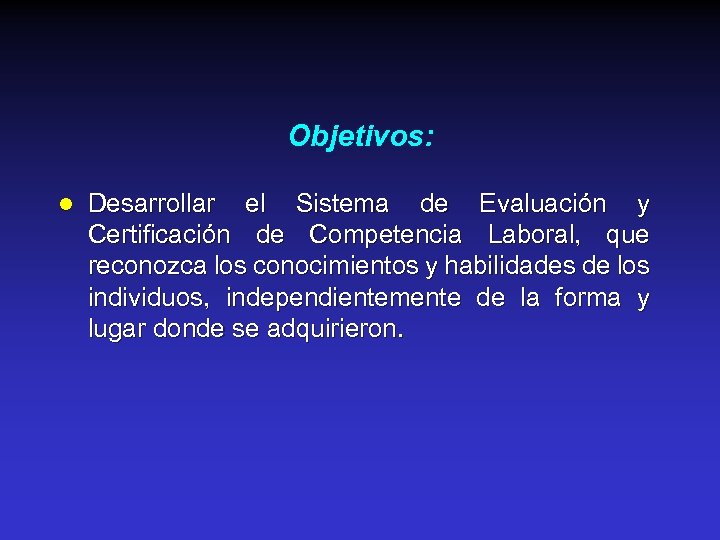 Objetivos:

● Desarrollar el Sistema de Evaluación y Certificación de Competencia Laboral, que reconozca los conocimientos y habilidades de los individuos, independientemente de la forma y lugar donde se adquirieron.